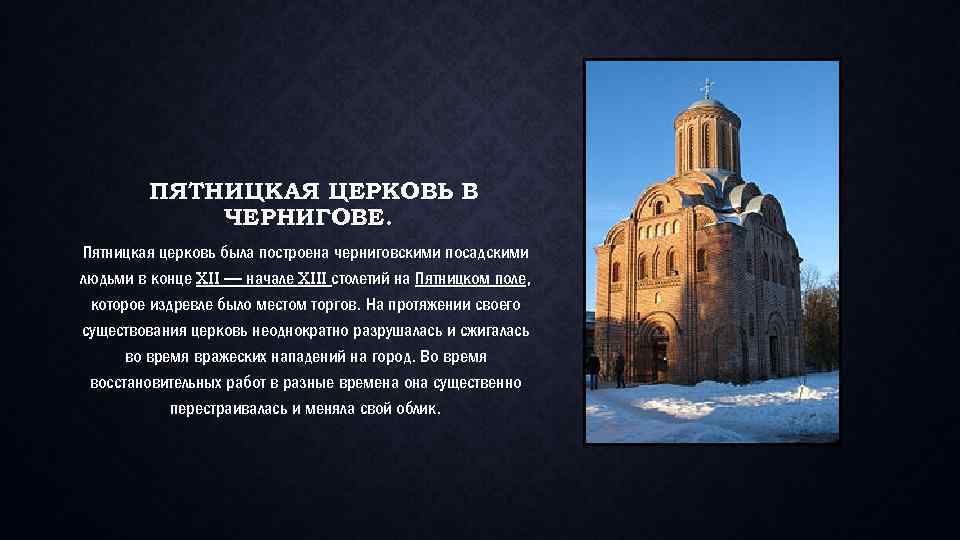 ПЯТНИЦКАЯ ЦЕРКОВЬ В ЧЕРНИГОВЕ.

Пятницкая церковь была построена черниговскими посадскими людьми в конце XII — начале XIII столетий на Пятницком поле, которое издревле было местом торгов. На протяжении своего существования церковь неоднократно разрушалась и сжигалась во время вражеских нападений на город. Во время восстановительных работ в разные времена она существенно перестраивалась и меняла свой облик.